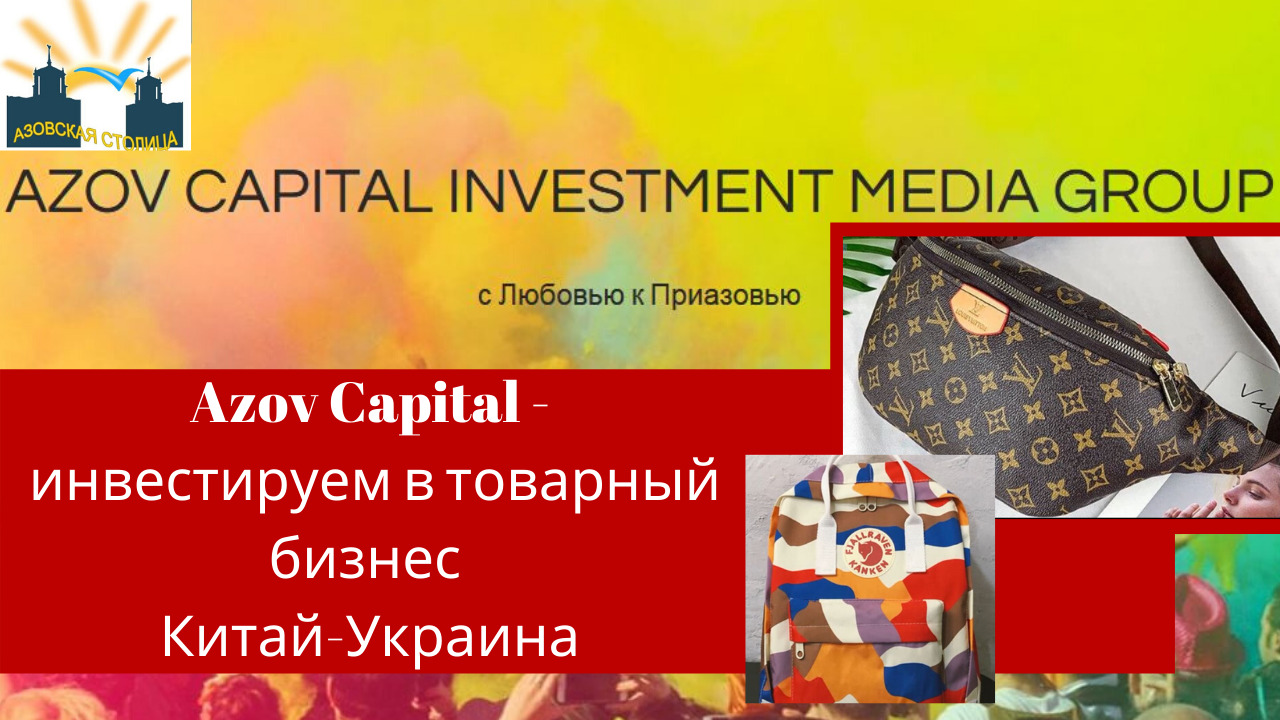 АЗОВСКАЯ СТОЛИЦА

AZOV CAPITAL INVESTMENT MEDIA GROUP

с Любовью к Приазовью

Azov Capital - инвестируем в товарный бизнес Китай-Украина

FJALLRAVEN KANKEN